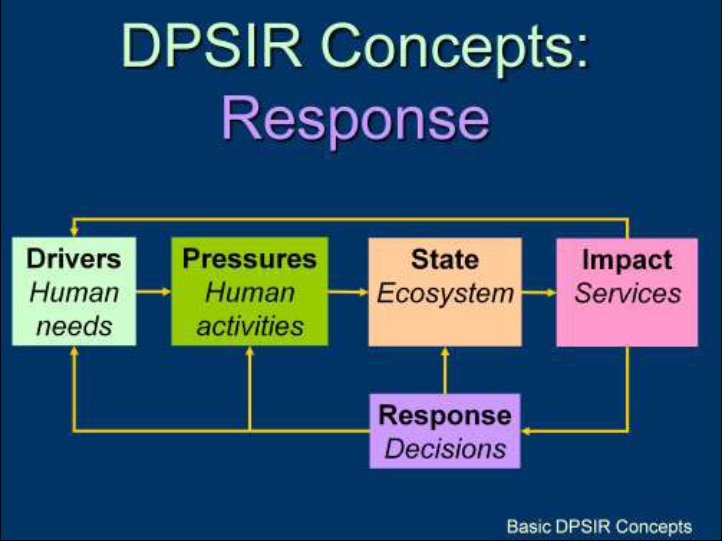 DPSIR Concepts:
Response

Drivers
Human needs

Pressures
Human activities

State
Ecosystem

Impact
Services

Response
Decisions

Basic DPSIR Concepts